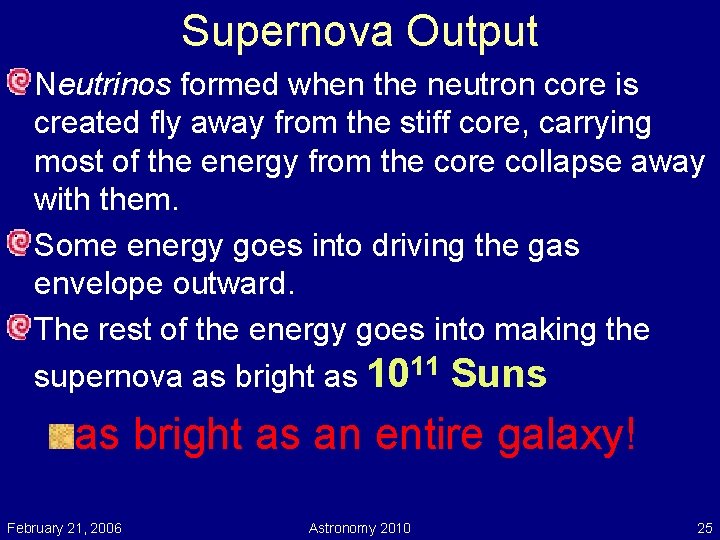 Supernova Output

Neutrinos formed when the neutron core is created fly away from the stiff core, carrying most of the energy from the core collapse away with them.

Some energy goes into driving the gas envelope outward.

The rest of the energy goes into making the supernova as bright as $10^{11}$ Suns

as bright as an entire galaxy!

February 21, 2006

Astronomy 2010

25